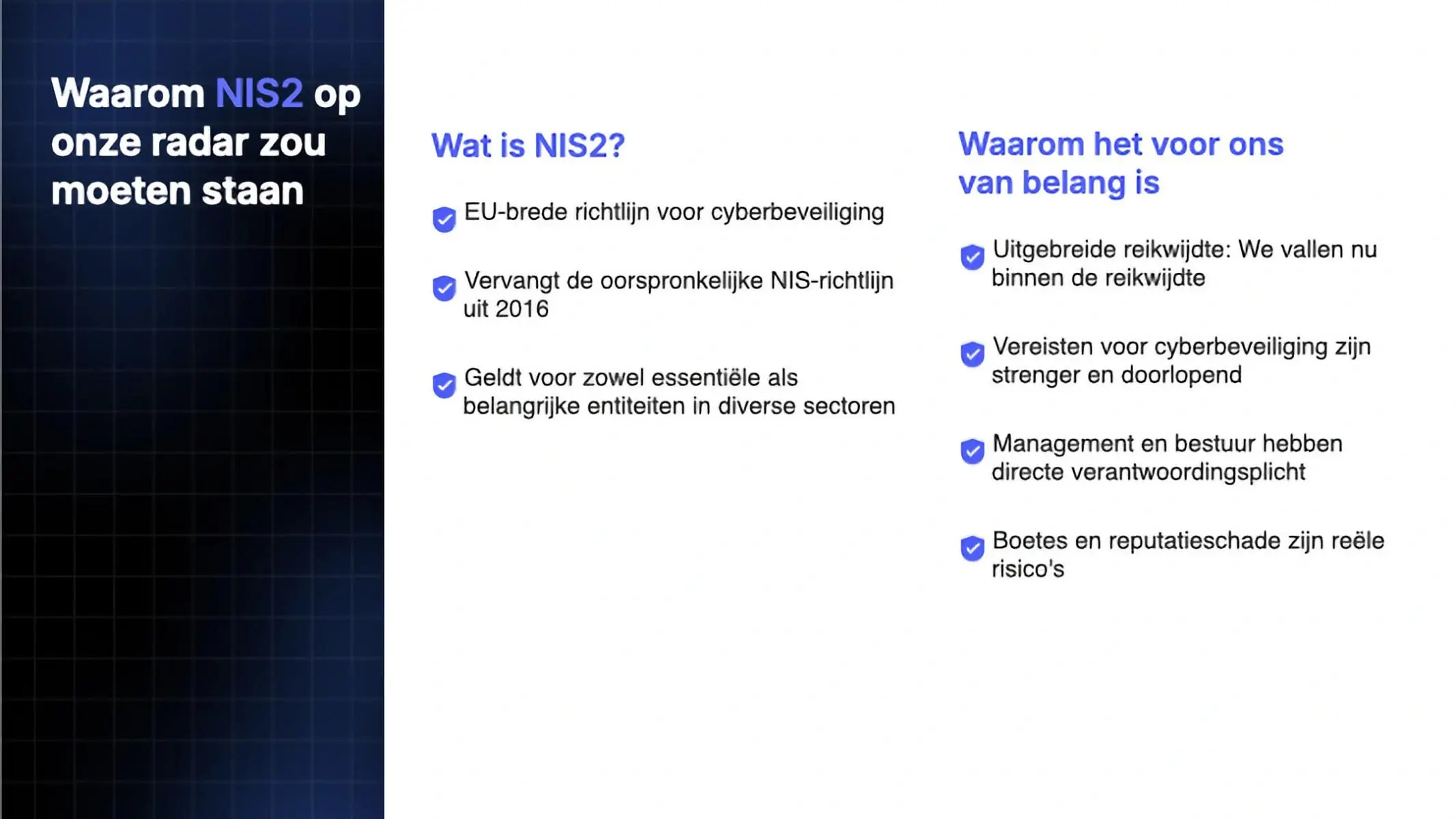 Waarom NIS2 op onze radar zou moeten staan

Wat is NIS2?

EU-brede richtlijn voor cyberbeveiliging

Vervangt de oorspronkelijke NIS-richtlijn uit 2016

Geldt voor zowel essentiële als belangrijke entiteiten in diverse sectoren

Waarom het voor ons van belang is

Uitgebreide reikwijdte: We vallen nu binnen de reikwijdte

Vereisten voor cyberbeveiliging zijn strenger en doorlopend

Management en bestuur hebben directe verantwoordingsplicht

Boetes en reputatieschade zijn reële risico's